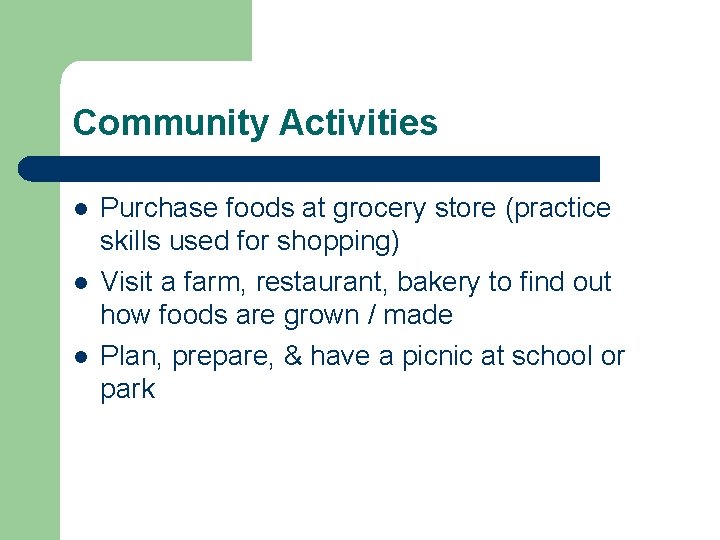 Community Activities

- Purchase foods at grocery store (practice skills used for shopping)
- Visit a farm, restaurant, bakery to find out how foods are grown / made
- Plan, prepare, & have a picnic at school or park